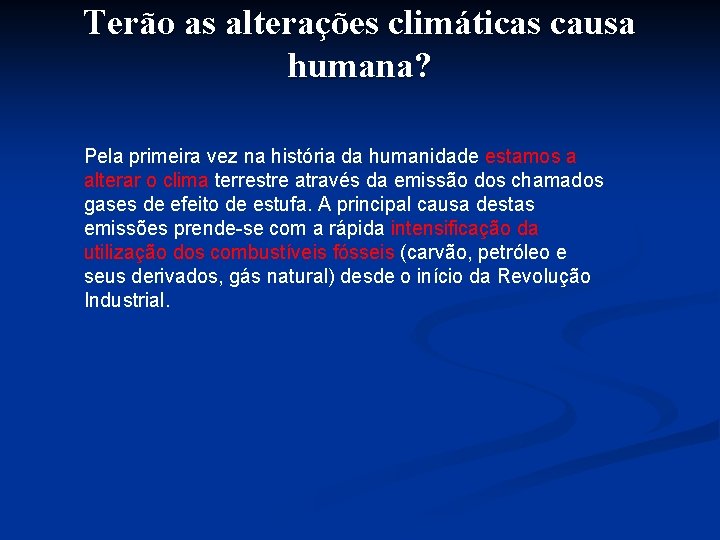 Terão as alterações climáticas causa humana?

Pela primeira vez na história da humanidade estamos a alterar o clima terrestre através da emissão dos chamados gases de efeito de estufa. A principal causa destas emissões prende-se com a rápida intensificação da utilização dos combustíveis fósseis (carvão, petróleo e seus derivados, gás natural) desde o início da Revolução Industrial.